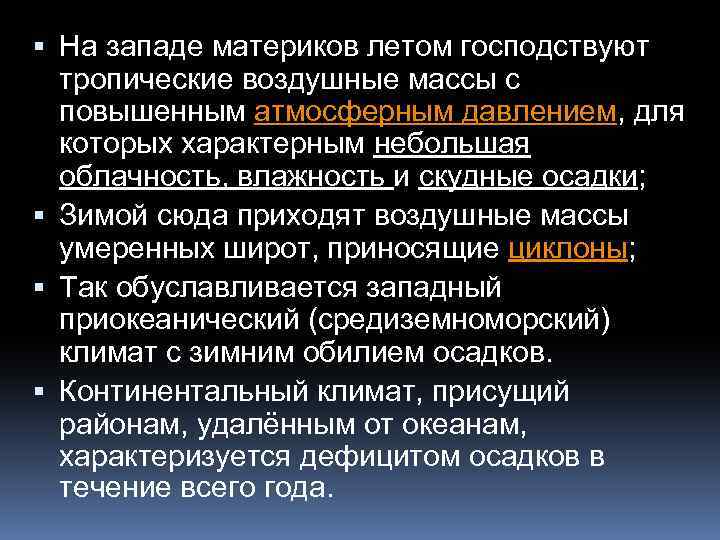 ▪ На западе материков летом господствуют тропические воздушные массы с повышенным атмосферным давлением, для которых характерным небольшая облачность, влажность и скудные осадки;

▪ Зимой сюда приходят воздушные массы умеренных широт, приносящие циклоны;

▪ Так обуславливается западный приокеанический (средиземноморский) климат с зимним обилием осадков.

▪ Континентальный климат, присущий районам, удалённым от океанам, характеризуется дефицитом осадков в течение всего года.